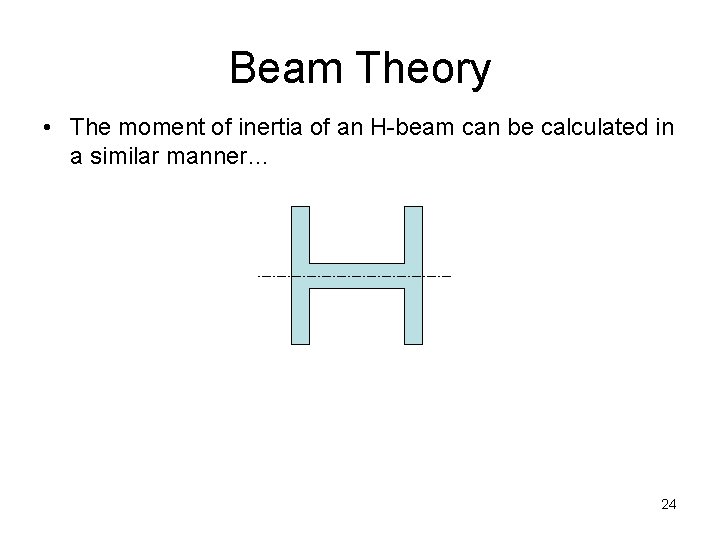 Beam Theory

• The moment of inertia of an H-beam can be calculated in a similar manner…

24